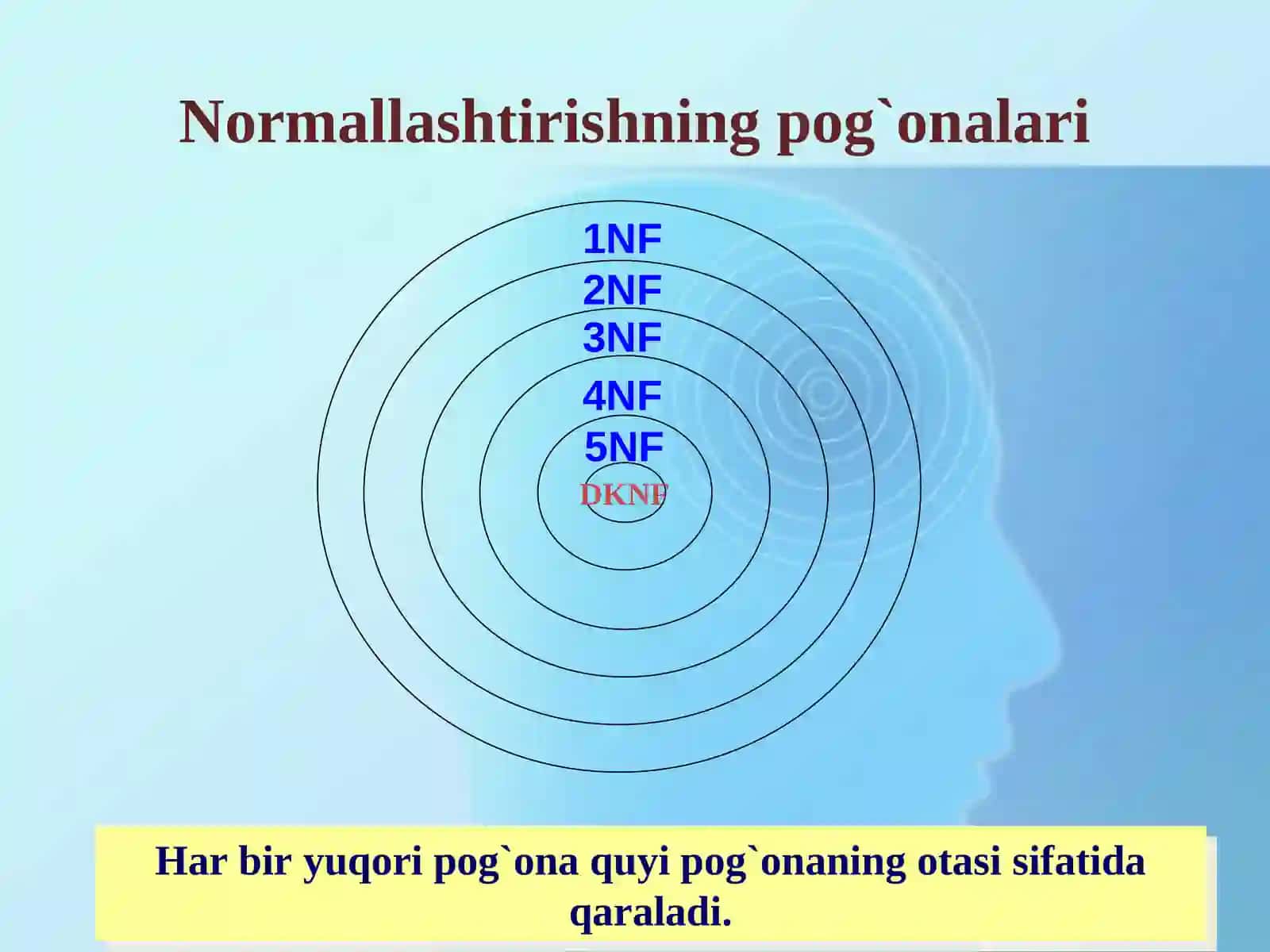 Normallashtirishning pog`onalari

1NF
2NF
3NF
4NF
5NF
DKNF

Har bir yuqori pog`ona quyi pog`onaning otasi sifatida qaraladi.